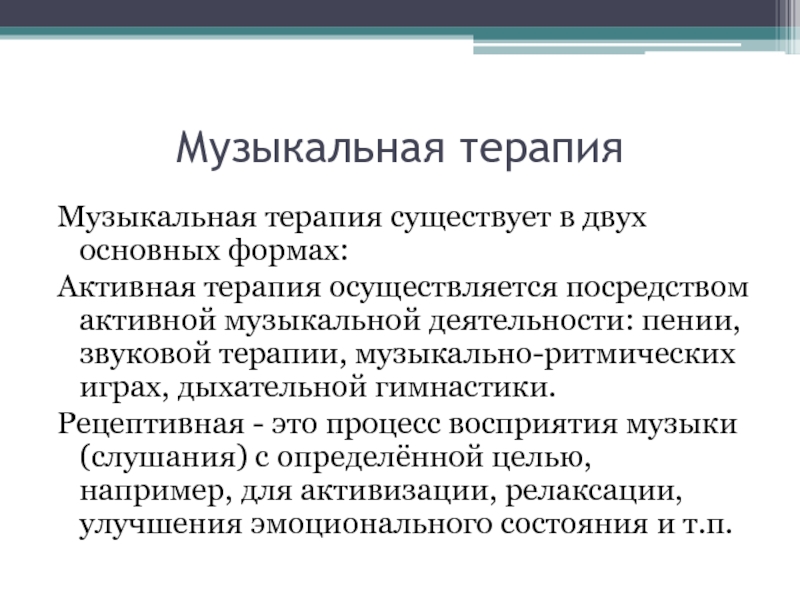 Музыкальная терапия

Музыкальная терапия существует в двух основных формах:

Активная терапия осуществляется посредством активной музыкальной деятельности: пении, звуковой терапии, музыкально-ритмических играх, дыхательной гимнастики.

Рецептивная - это процесс восприятия музыки (слушания) с определённой целью, например, для активизации, релаксации, улучшения эмоционального состояния и т.п.